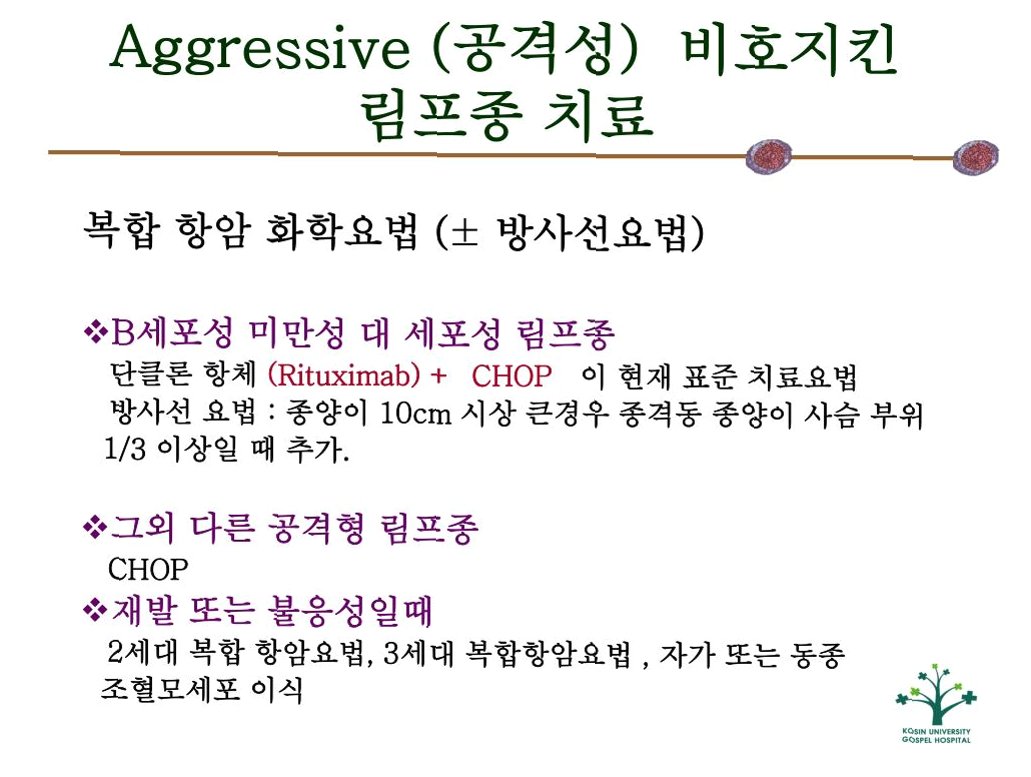 Aggressive (공격성) 비호지킨 림프종 치료

복합 항암 화학요법 (± 방사선요법)

❖B세포성 미만성 대 세포성 림프종
단클론 항체 (Rituximab) + CHOP 이 현재 표준 치료요법
방사선 요법 : 종양이 10cm 시상 큰경우 종격동 종양이 사슴 부위 1/3 이상일 때 추가.

❖그외 다른 공격형 림프종
CHOP
❖재발 또는 불응성일때
2세대 복합 항암요법, 3세대 복합항암요법 , 자가 또는 동종 조혈모세포 이식

KOSIN UNIVERSITY GOSPEL HOSPITAL